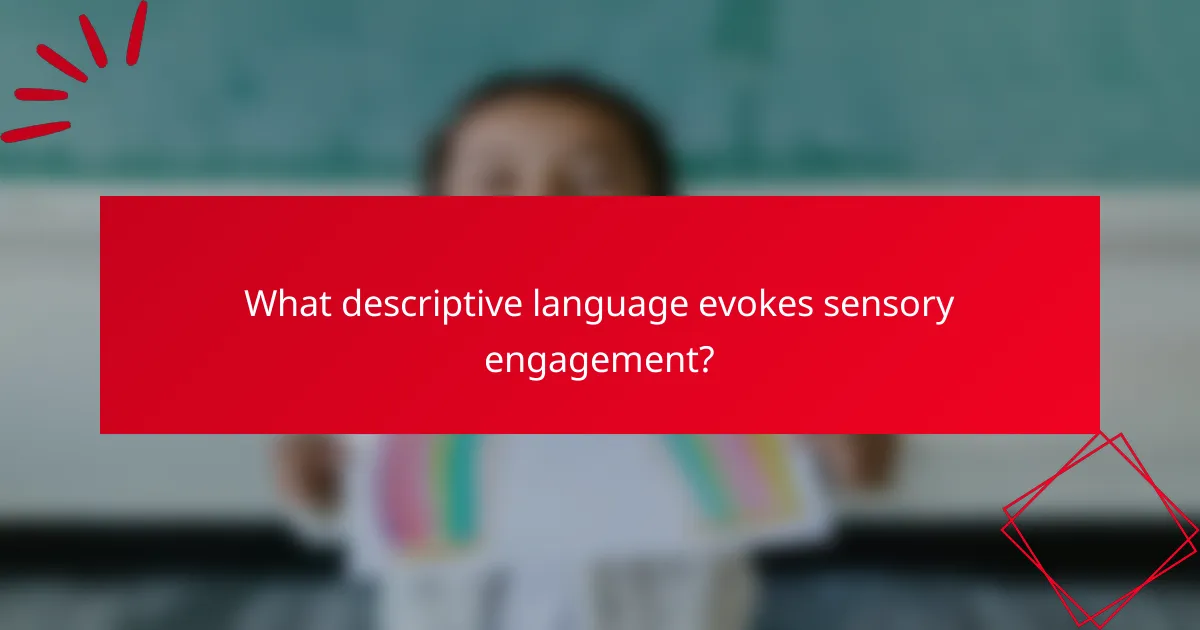 What descriptive language evokes sensory engagement?